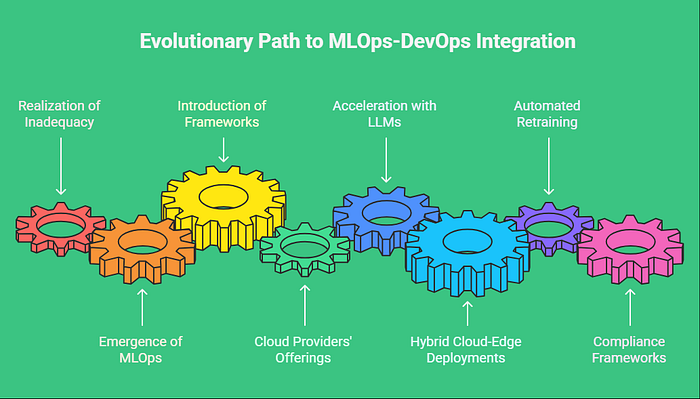 Evolutionary Path to MLOps-DevOps Integration

Realization of Inadequacy

Introduction of Frameworks

Acceleration with LLMs

Automated Retraining

Emergence of MLOps

Cloud Providers' Offerings

Hybrid Cloud-Edge Deployments

Compliance Frameworks